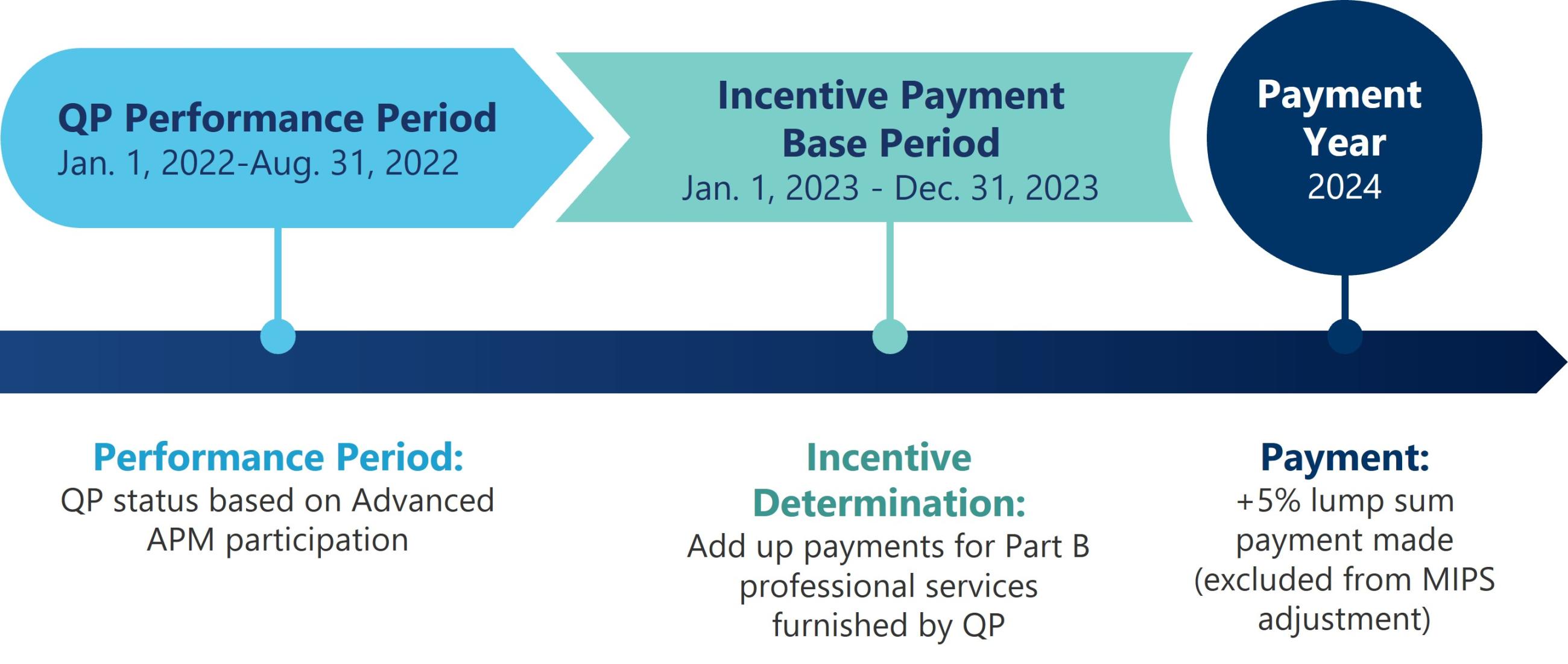 QP Performance Period
Jan. 1, 2022-Aug. 31, 2022

Incentive Payment Base Period
Jan. 1, 2023 - Dec. 31, 2023

Payment Year
2024

Performance Period:
QP status based on Advanced APM participation

Incentive Determination:
Add up payments for Part B professional services furnished by QP

Payment:
+5% lump sum payment made (excluded from MIPS adjustment)